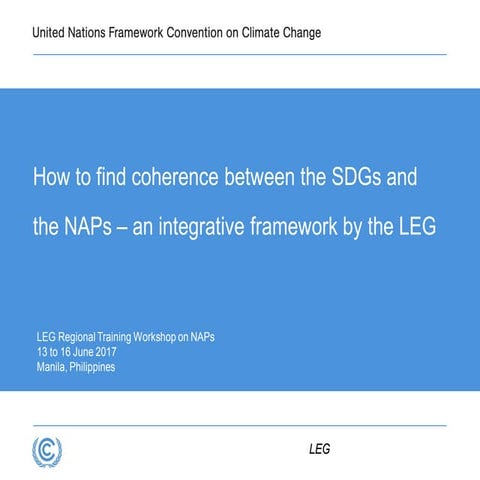 United Nations Framework Convention on Climate Change

How to find coherence between the SDGs and the NAPs – an integrative framework by the LEG

LEG Regional Training Workshop on NAPs
13 to 16 June 2017
Manila, Philippines

LEG